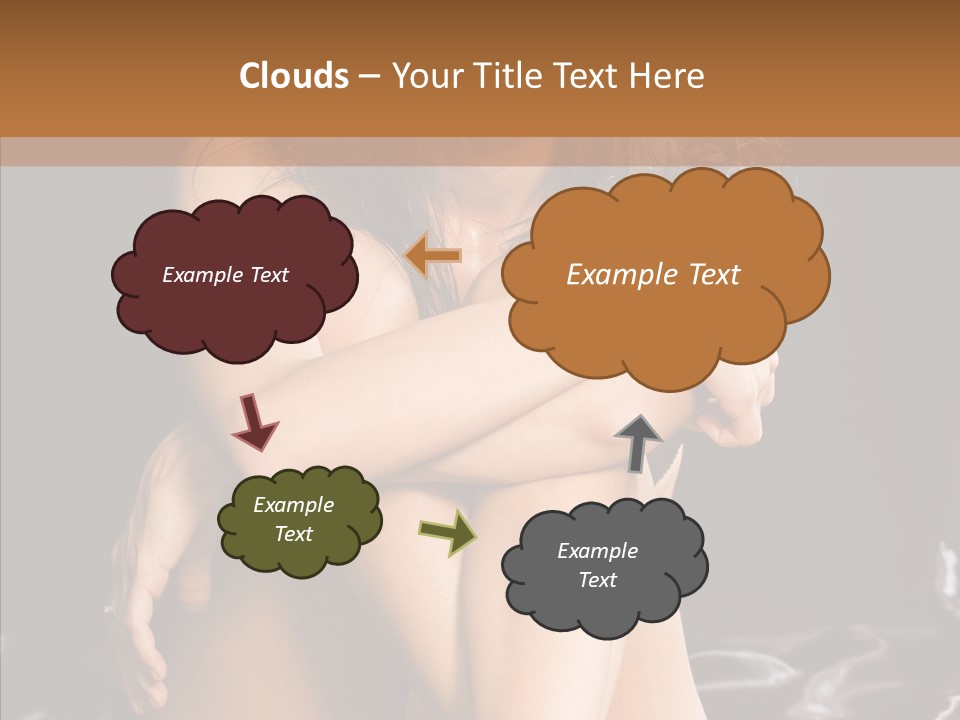 Clouds – Your Title Text Here

Example Text

Example Text

Example Text

Example Text